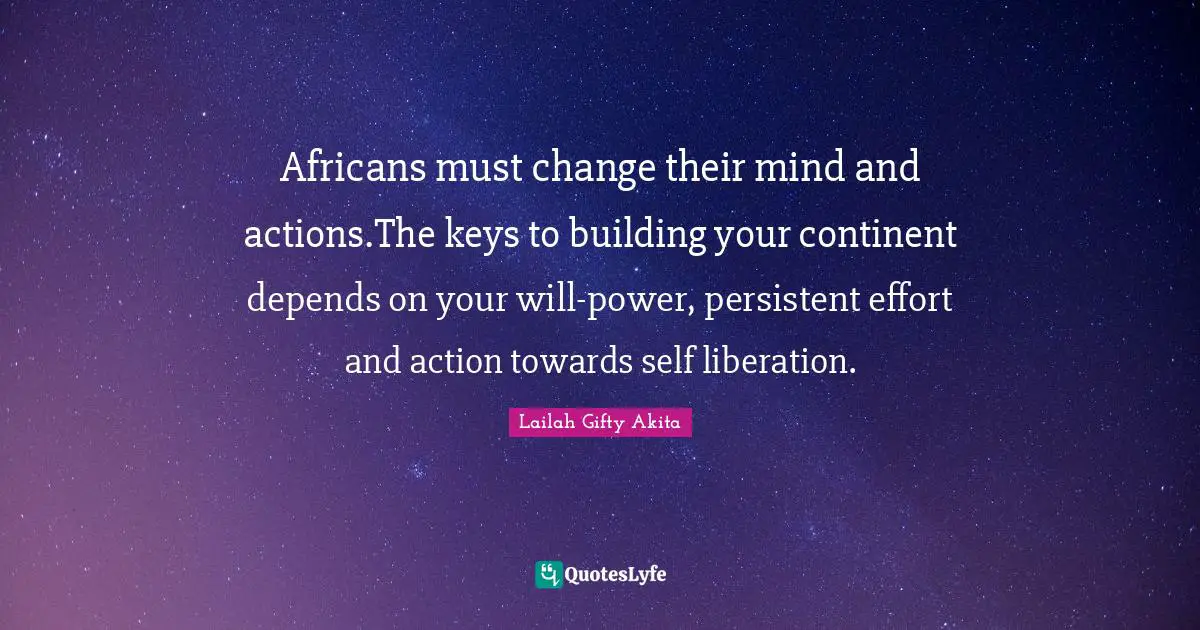 Africans must change their mind and actions.The keys to building your continent depends on your will-power, persistent effort and action towards self liberation.

Lailah Gifty Akita

QuotesLyfe